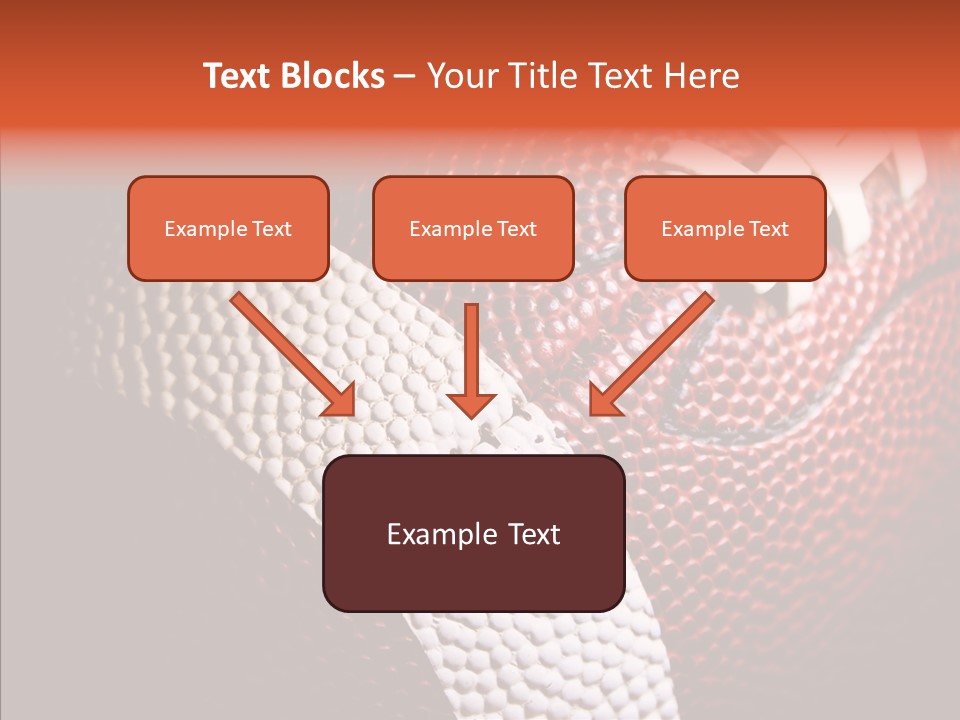 Text Blocks – Your Title Text Here

Example Text

Example Text

Example Text

Example Text